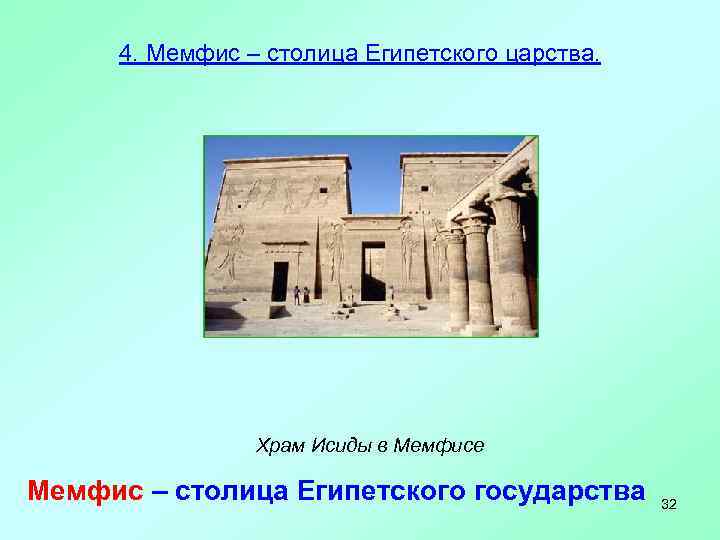 4. Мемфис – столица Египетского царства.

Храм Исиды в Мемфисе

Мемфис – столица Египетского государства

32